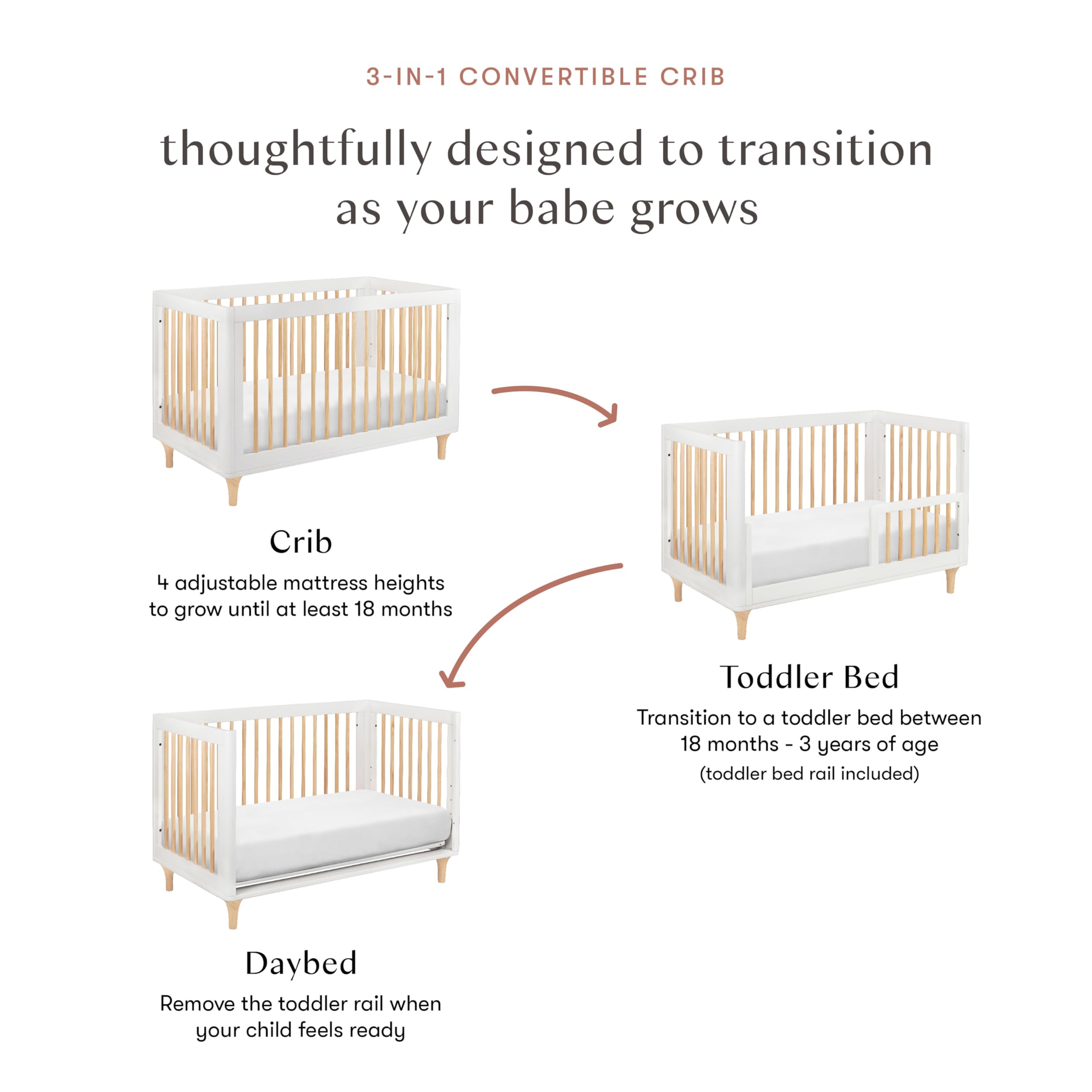 3-IN-1 CONVERTIBLE CRIB

thoughtfully designed to transition as your babe grows

Crib
4 adjustable mattress heights to grow until at least 18 months

Toddler Bed
Transition to a toddler bed between 18 months - 3 years of age
(toddler bed rail included)

Daybed
Remove the toddler rail when your child feels ready